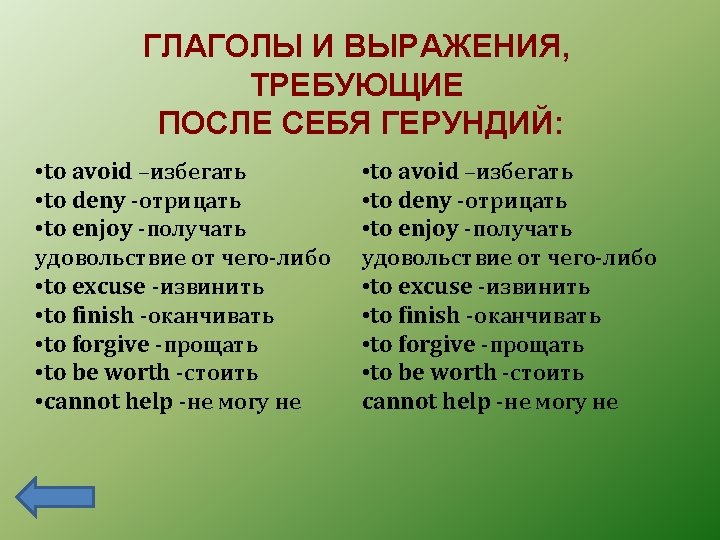 ГЛАГОЛЫ И ВЫРАЖЕНИЯ, ТРЕБУЮЩИЕ ПОСЛЕ СЕБЯ ГЕРУНДИЙ:

•to avoid –избегать
•to deny -отрицать
•to enjoy -получать удовольствие от чего-либо
•to excuse -извинить
•to finish -оканчивать
•to forgive -прощать
•to be worth -стоить
•cannot help -не могу не

•to avoid –избегать
•to deny -отрицать
•to enjoy -получать удовольствие от чего-либо
•to excuse -извинить
•to finish -оканчивать
•to forgive -прощать
•to be worth -стоить
cannot help -не могу не